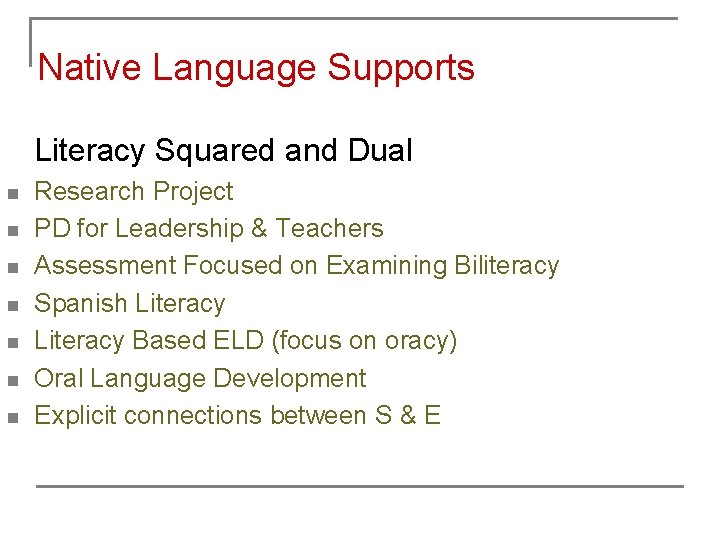 Native Language Supports

Literacy Squared and Dual

- Research Project
- PD for Leadership & Teachers
- Assessment Focused on Examining Biliteracy
- Spanish Literacy
- Literacy Based ELD (focus on oracy)
- Oral Language Development
- Explicit connections between S & E